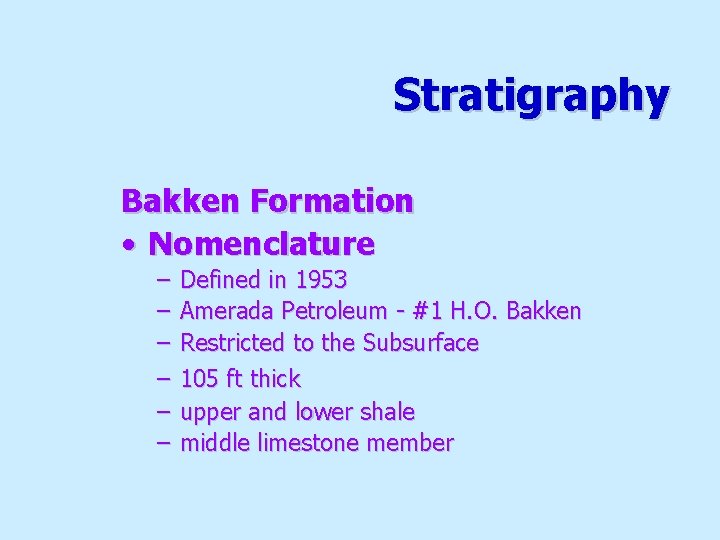 Stratigraphy

Bakken Formation

• Nomenclature

– Defined in 1953
– Amerada Petroleum - #1 H.O. Bakken
– Restricted to the Subsurface
– 105 ft thick
– upper and lower shale
– middle limestone member